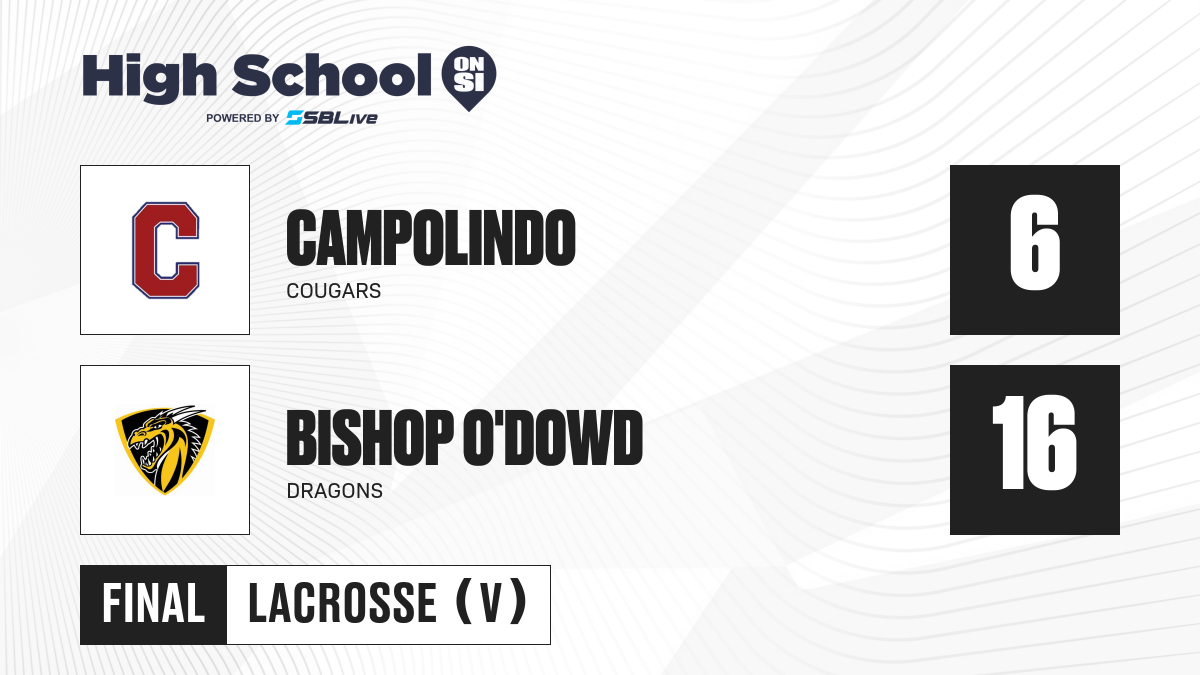 High School ON SI
POWERED BY SBLive

C

CAMPOLINDO
COUGARS

6

BISHOP O'DOWD
DRAGONS

16

FINAL LACROSSE (V)